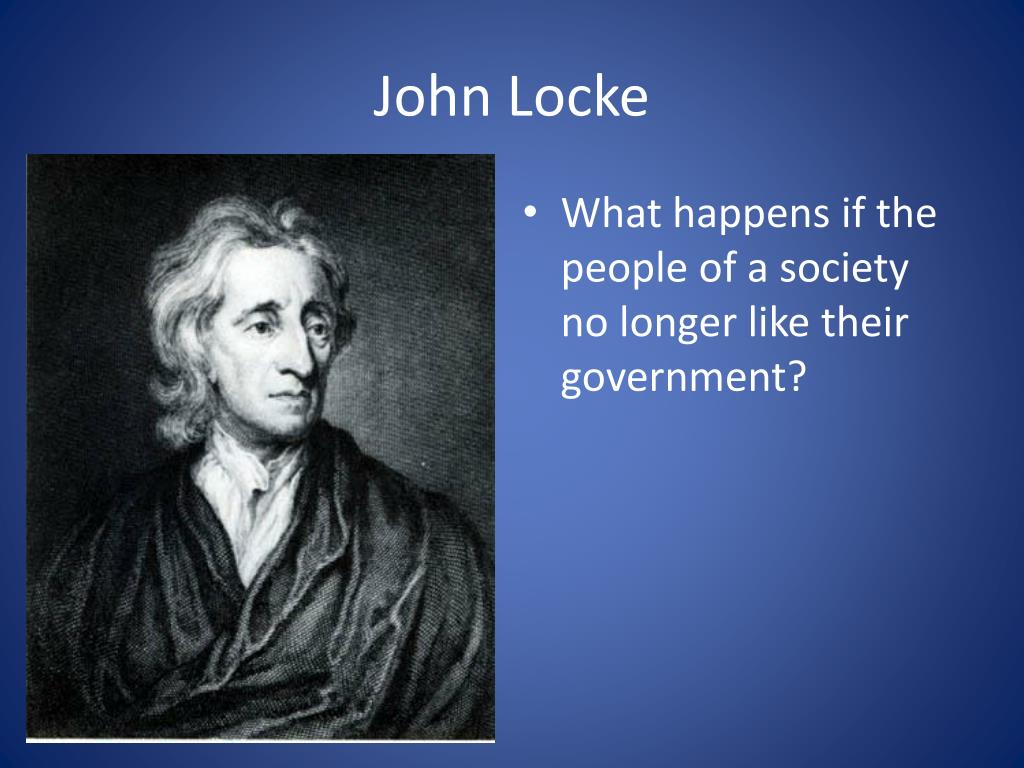 John Locke

• What happens if the people of a society no longer like their government?